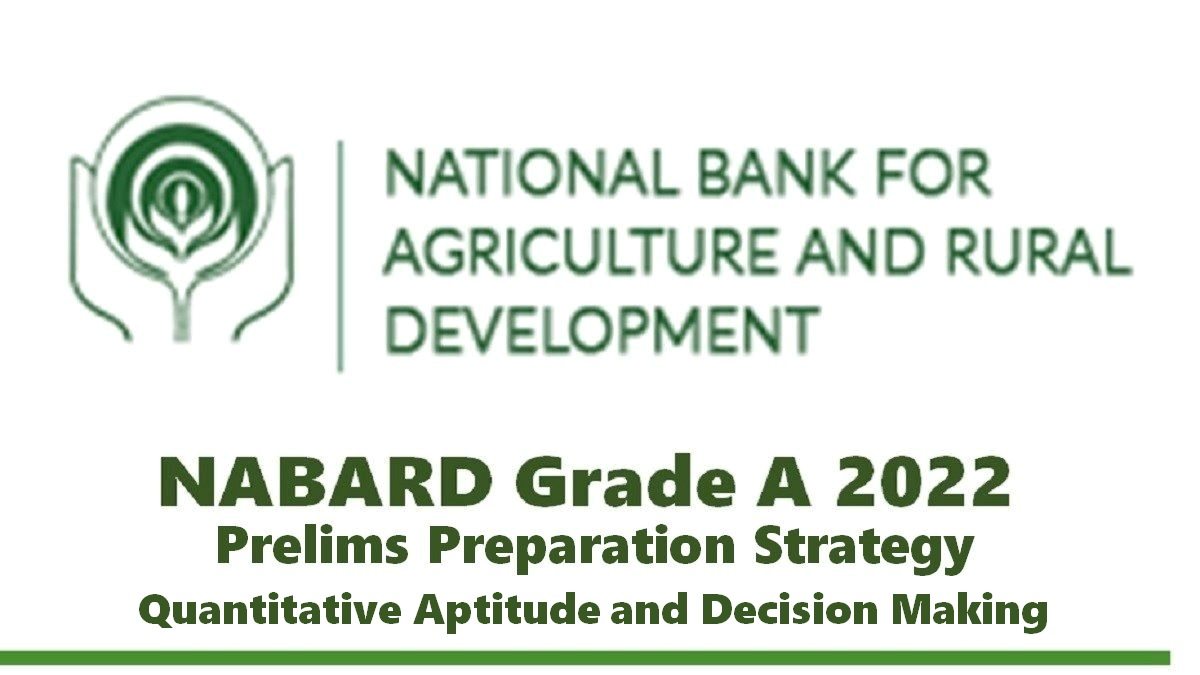 NATIONAL BANK FOR AGRICULTURE AND RURAL DEVELOPMENT

NABARD Grade A 2022
Prelims Preparation Strategy
Quantitative Aptitude and Decision Making